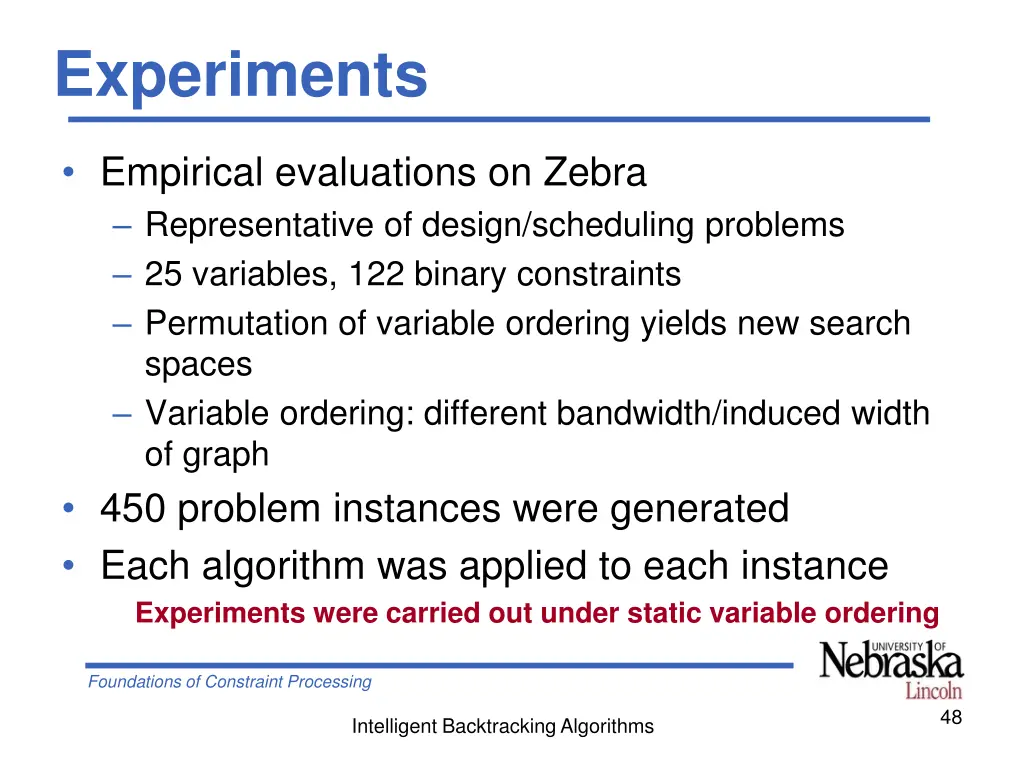 Experiments

• Empirical evaluations on Zebra
– Representative of design/scheduling problems
– 25 variables, 122 binary constraints
– Permutation of variable ordering yields new search spaces
– Variable ordering: different bandwidth/induced width of graph
• 450 problem instances were generated
• Each algorithm was applied to each instance

Experiments were carried out under static variable ordering

Foundations of Constraint Processing

UNIVERSITY OF Nebraska Lincoln

Intelligent Backtracking Algorithms

48